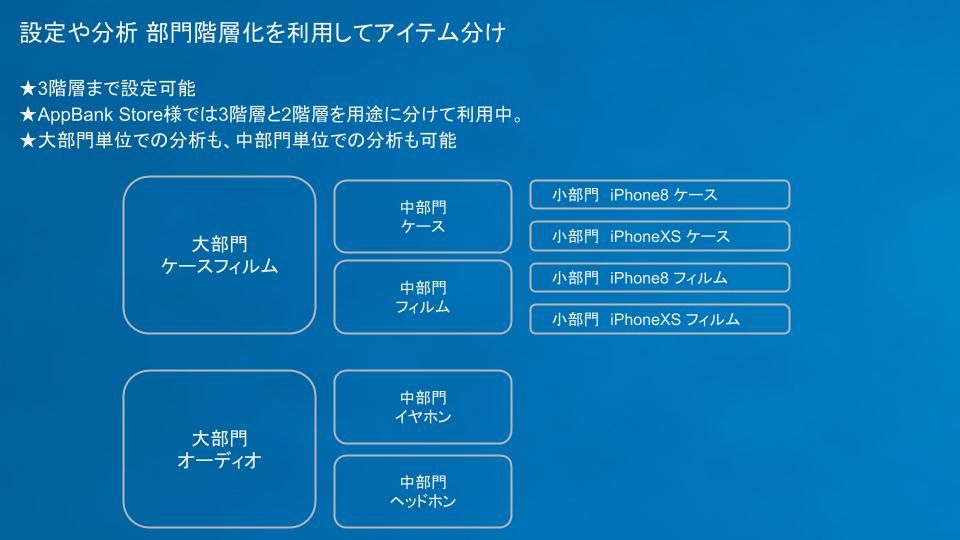 設定や分析 部門階層化を利用してアイテム分け

★3階層まで設定可能
★AppBank Store様では3階層と2階層を用途に分けて利用中。
★大部門単位での分析も、中部門単位での分析も可能

大部門
ケースフィルム

中部門
ケース

中部門
フィルム

小部門 iPhone8 ケース

小部門 iPhoneXS ケース

小部門 iPhone8 フィルム

小部門 iPhoneXS フィルム

大部門
オーディオ

中部門
イヤホン

中部門
ヘッドホン